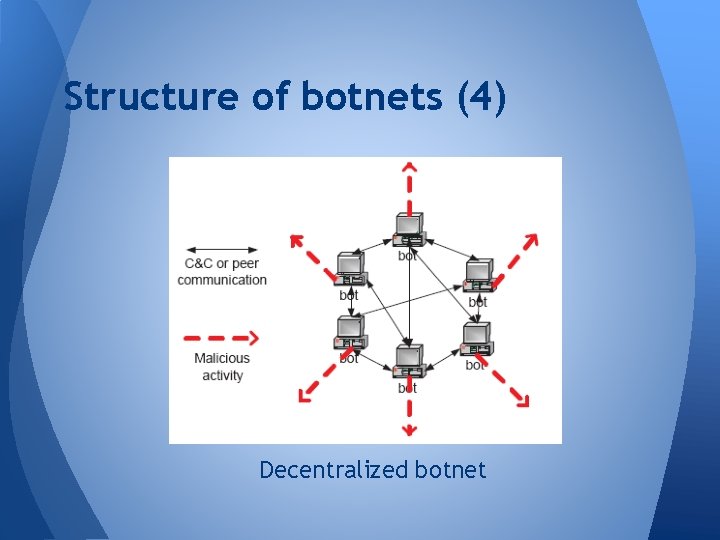 Structure of botnets (4)

C&C or peer communication

Malicious activity

bot

bot

bot

bot

bot

bot

Decentralized botnet